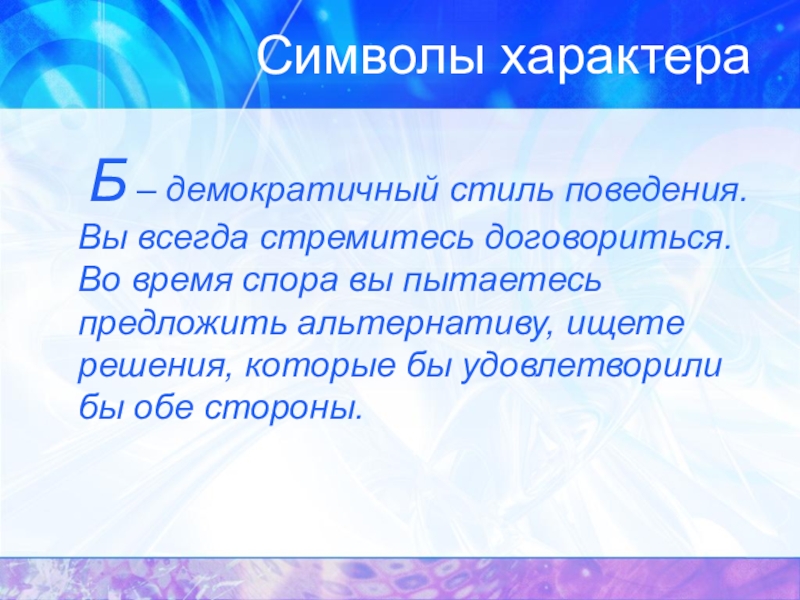 Символы характера

Б – демократичный стиль поведения. Вы всегда стремитесь договориться. Во время спора вы пытаетесь предложить альтернативу, ищете решения, которые бы удовлетворили бы обе стороны.